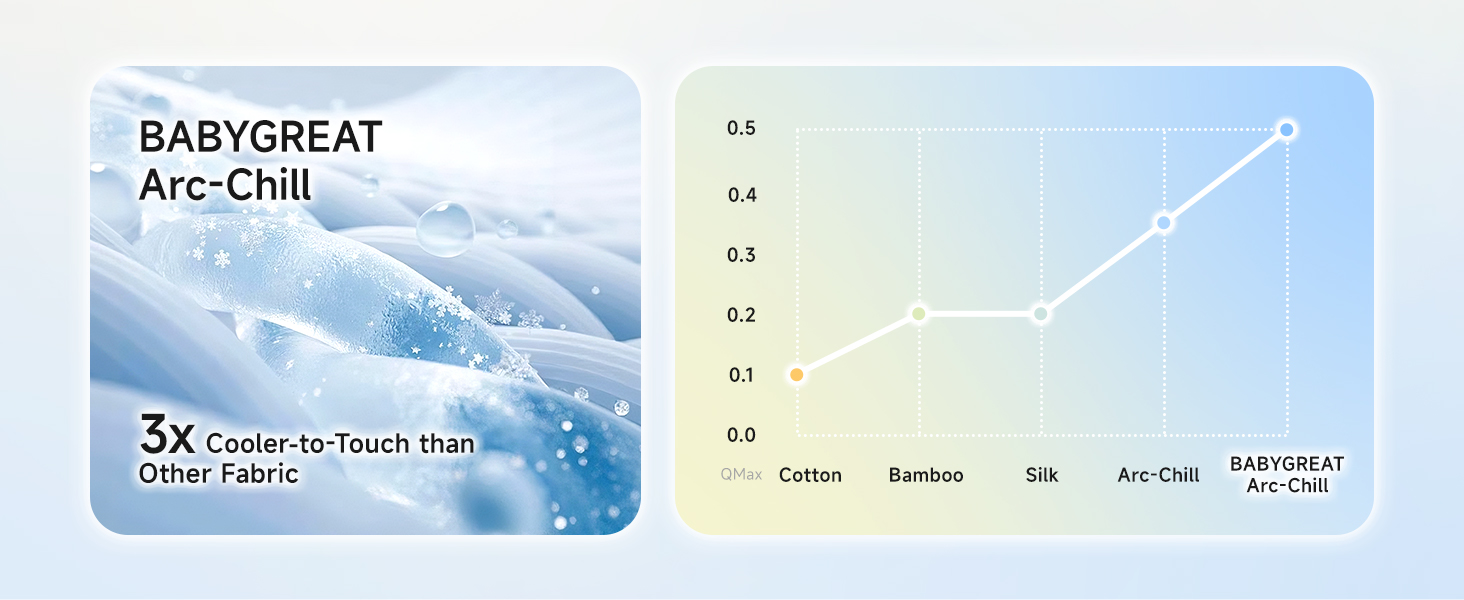 BABYGREAT
Arc-Chill

3x Cooler-to-Touch than Other Fabric

0.5
0.4
0.3
0.2
0.1
0.0

QMax Cotton Bamboo Silk Arc-Chill BABYGREAT Arc-Chill